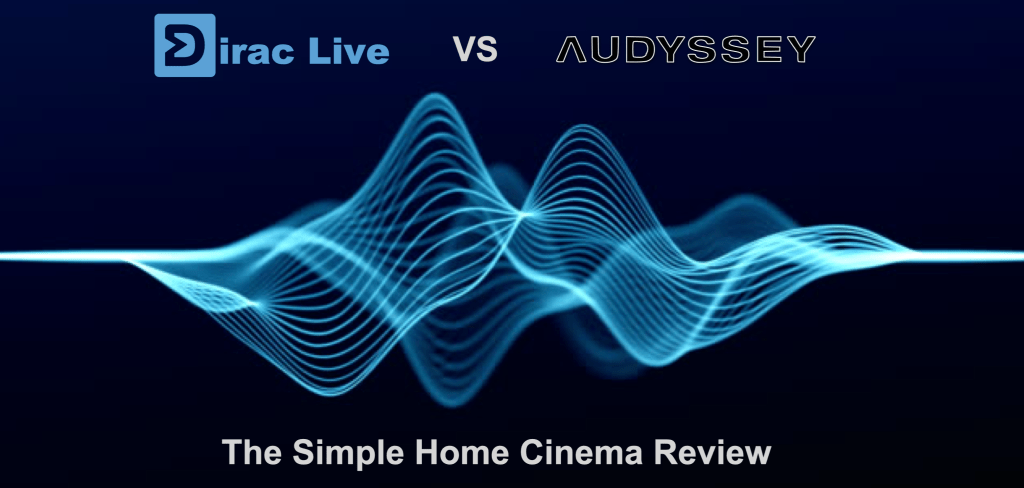 Dirac Live VS AUDYSSEY

The Simple Home Cinema Review